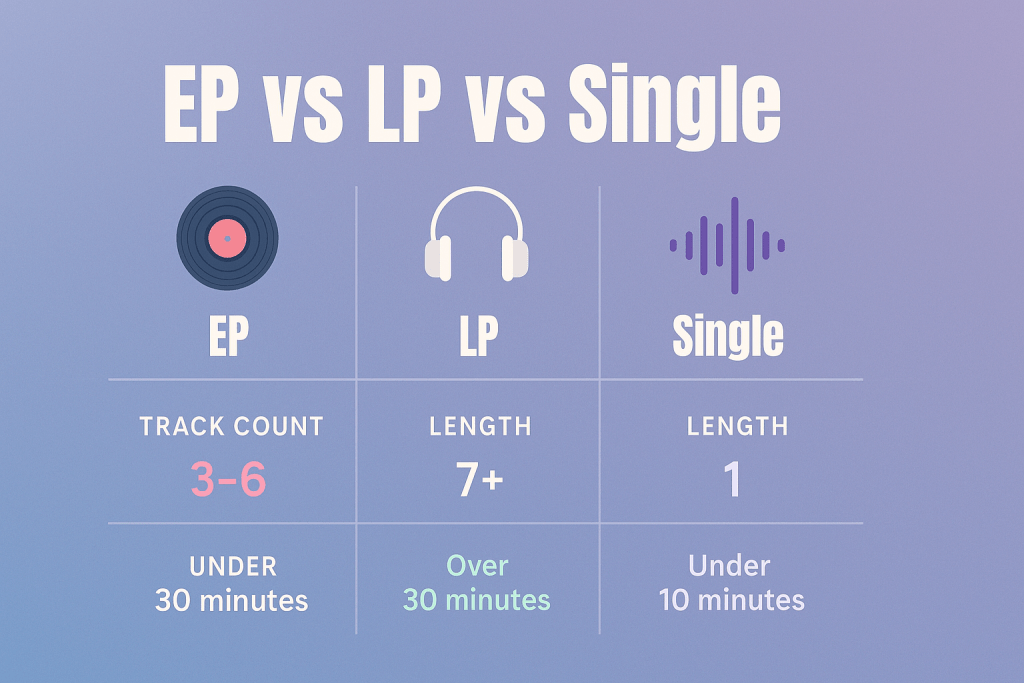 EP vs LP vs Single

| EP | LP | Single |
|---|---|---|
| TRACK COUNT 3-6 | LENGTH 7+ | LENGTH 1 |
| UNDER 30 minutes | Over 30 minutes | Under 10 minutes |